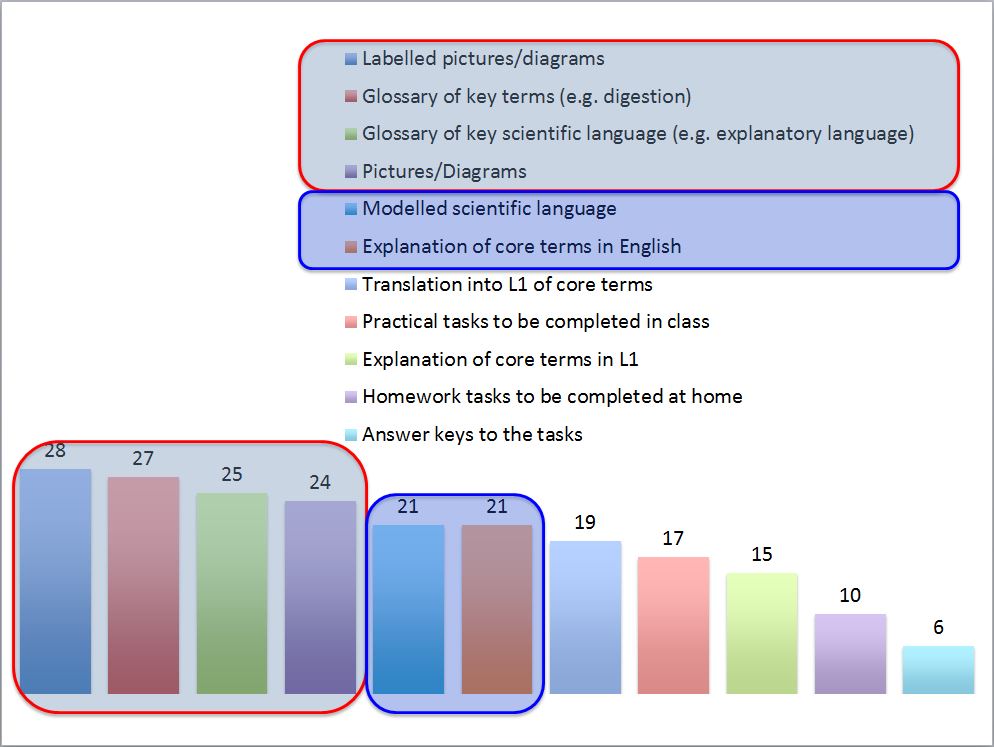 Labelled pictures/diagrams
Glossary of key terms (e.g. digestion)
Glossary of key scientific language (e.g. explanatory language)
Pictures/Diagrams
Modelled scientific language
Explanation of core terms in English
Translation into L1 of core terms
Practical tasks to be completed in class
Explanation of core terms in L1
Homework tasks to be completed at home
Answer keys to the tasks

28
27
25
24
21
21
19
17
15
10
6